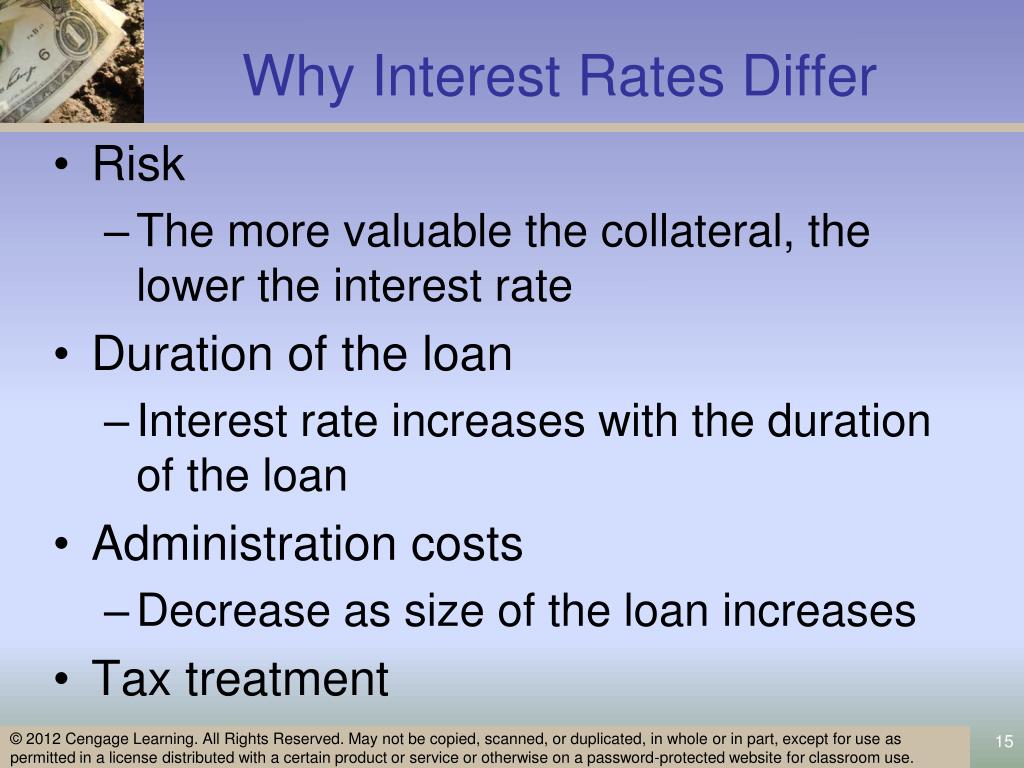 Why Interest Rates Differ

• Risk
– The more valuable the collateral, the lower the interest rate
• Duration of the loan
– Interest rate increases with the duration of the loan
• Administration costs
– Decrease as size of the loan increases
• Tax treatment

© 2012 Cengage Learning. All Rights Reserved. May not be copied, scanned, or duplicated, in whole or in part, except for use as permitted in a license distributed with a certain product or service or otherwise on a password-protected website for classroom use.

15